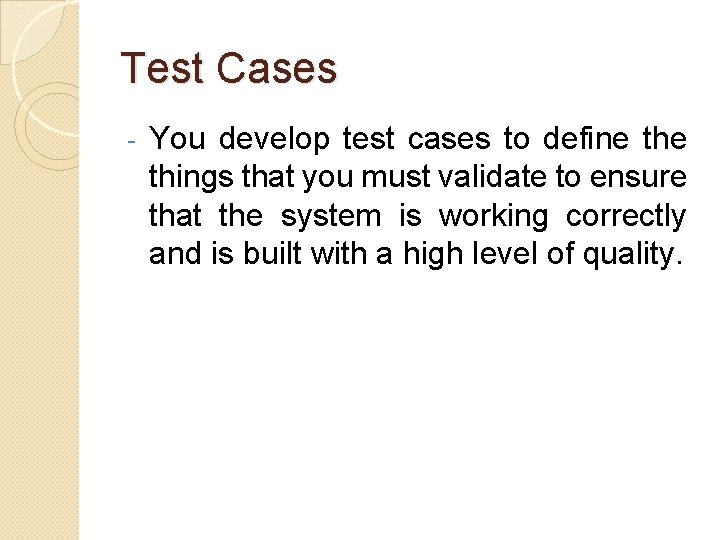 Test Cases

- You develop test cases to define the things that you must validate to ensure that the system is working correctly and is built with a high level of quality.